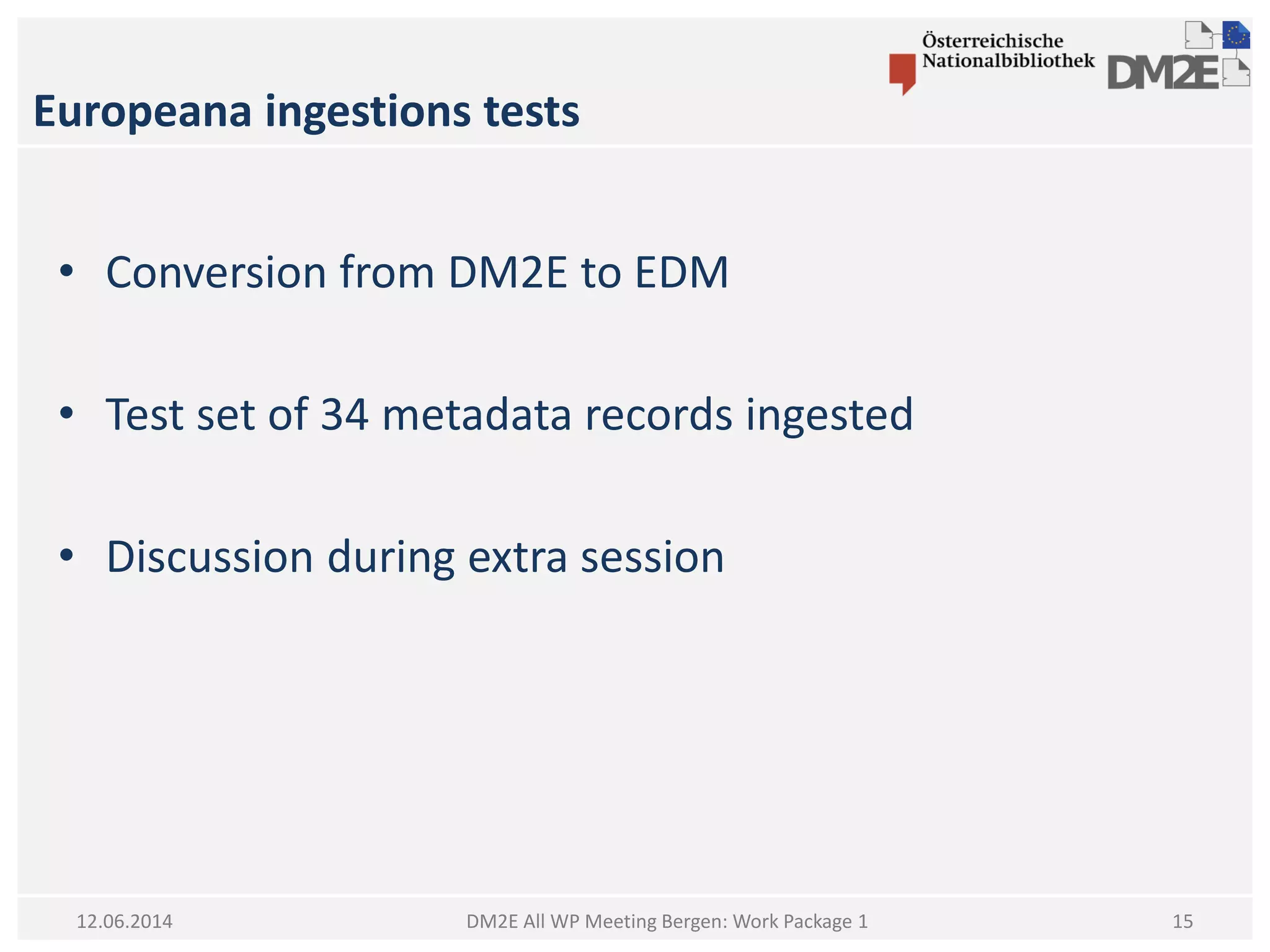 Österreichische Nationalbibliothek

DM2E

Europeana ingestions tests

• Conversion from DM2E to EDM

• Test set of 34 metadata records ingested

• Discussion during extra session

12.06.2014

DM2E All WP Meeting Bergen: Work Package 1

15